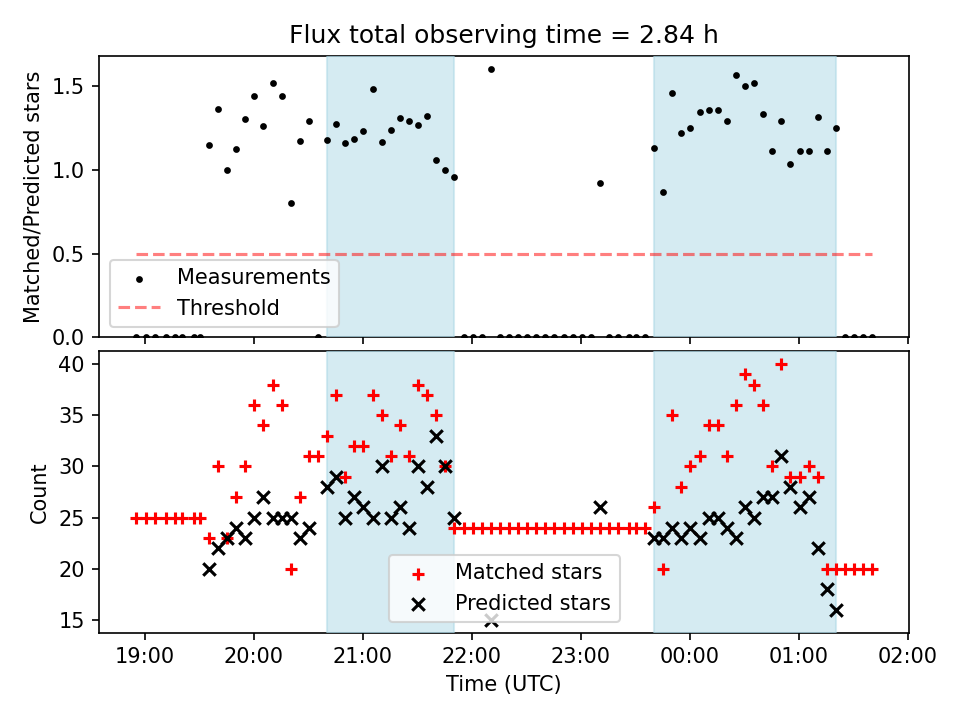 Flux total observing time = 2.84 h

Matched/Predicted stars

1.5
1.0
0.5
0.0

Measurements
Threshold

Count

40
35
30
25
20
15

Matched stars
Predicted stars

19:00 20:00 21:00 22:00 23:00 00:00 01:00 02:00

Time (UTC)